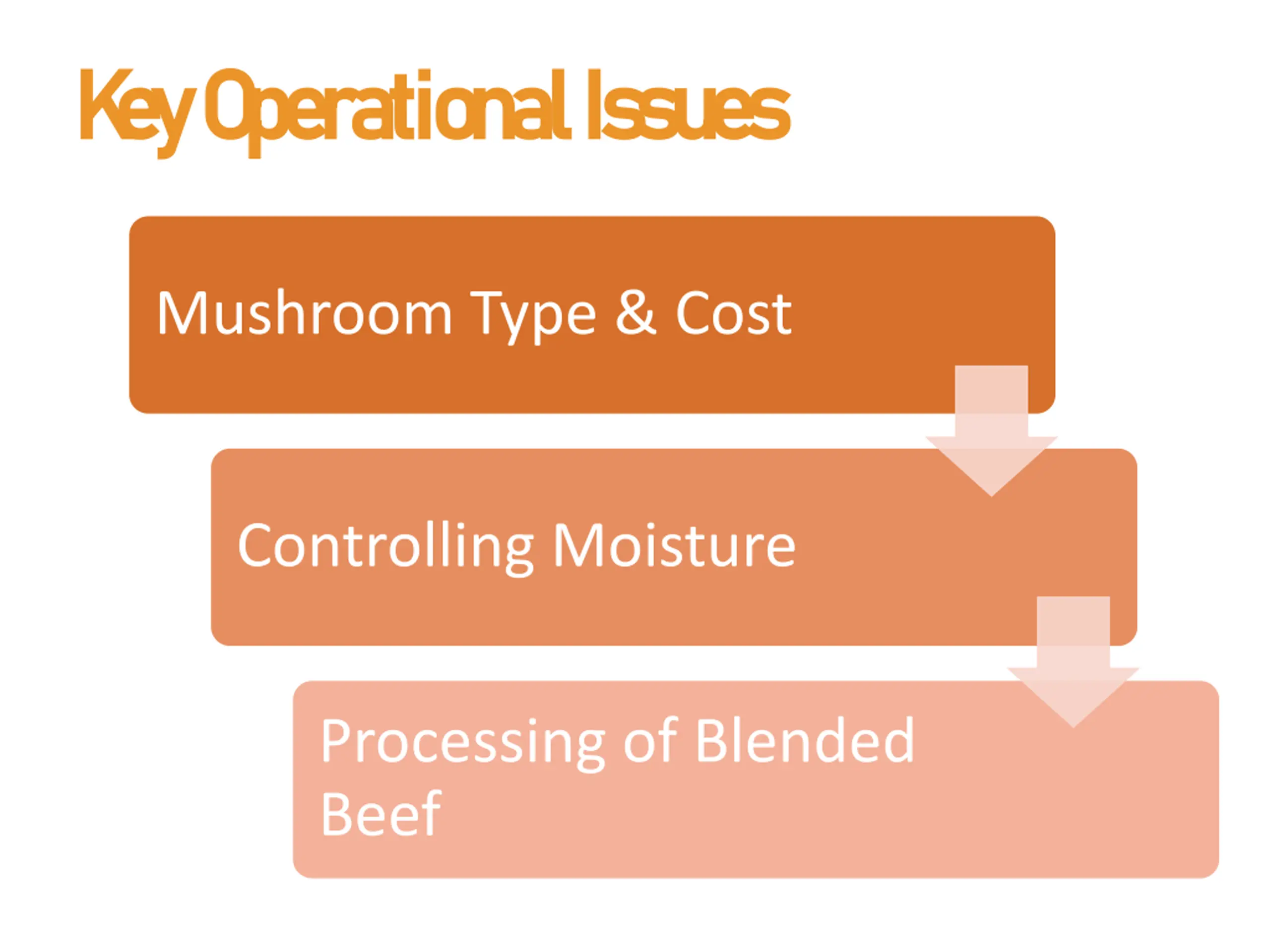 Key Operational Issues

Mushroom Type & Cost

Controlling Moisture

Processing of Blended Beef